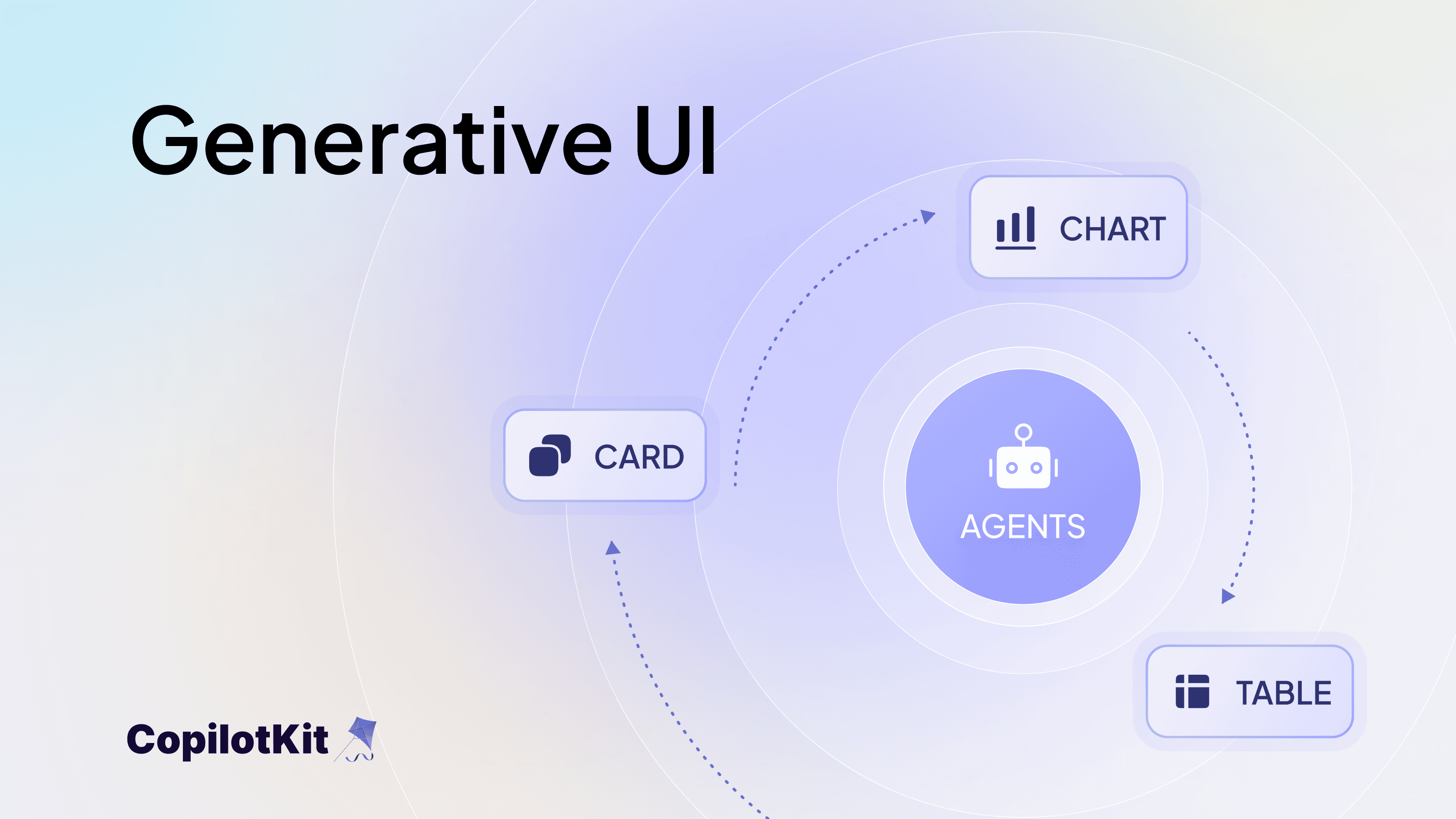 Generative UI

CHART

CARD

AGENTS

TABLE

CopilotKit